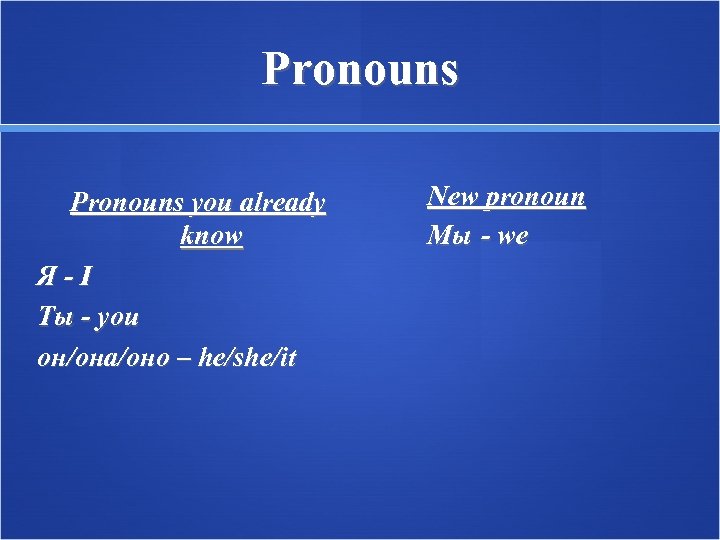 Pronouns

Pronouns you already know

Я - I

Ты - you

он/она/оно – he/she/it

New pronoun

Мы - we